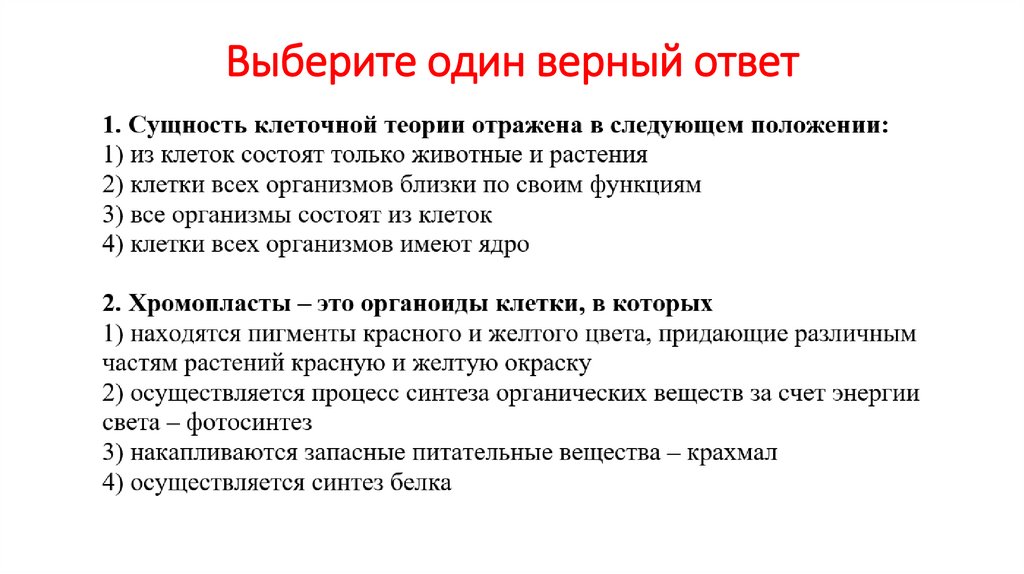 Выберите один верный ответ

1. Сущность клеточной теории отражена в следующем положении:
1) из клеток состоят только животные и растения
2) клетки всех организмов близки по своим функциям
3) все организмы состоят из клеток
4) клетки всех организмов имеют ядро

2. Хромопласты – это органоиды клетки, в которых
1) находятся пигменты красного и желтого цвета, придающие различным частям растений красную и желтую окраску
2) осуществляется процесс синтеза органических веществ за счет энергии света – фотосинтез
3) накапливаются запасные питательные вещества – крахмал
4) осуществляется синтез белка